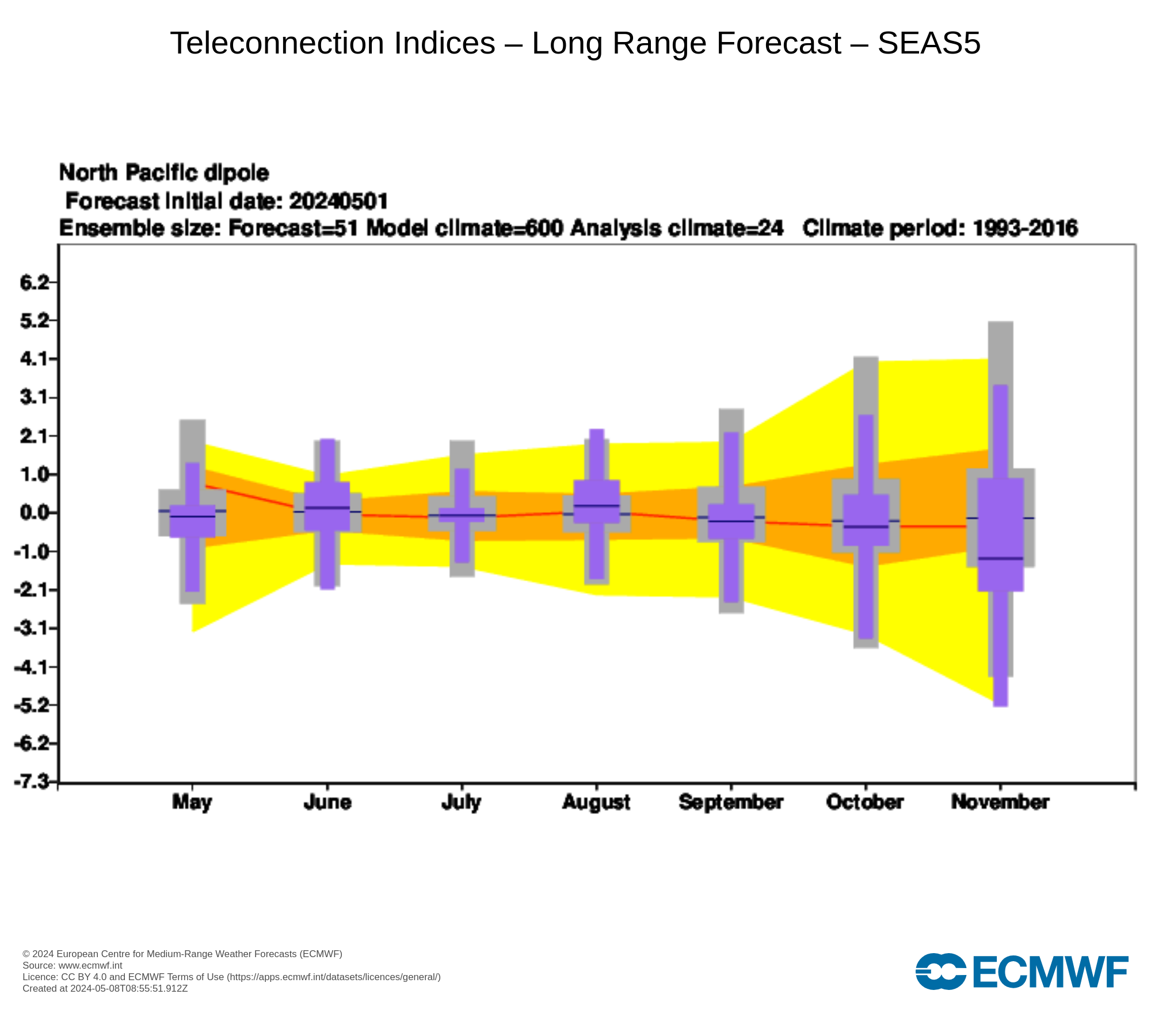 Teleconnection Indices – Long Range Forecast – SEAS5

North Pacific dipole
Forecast initial date: 20240501
Ensemble size: Forecast=51 Model climate=600 Analysis climate=24 Climate period: 1993-2016

6.2
5.2
4.1
3.1
2.1
1.0
0.0
-1.0
-2.1
-3.1
-4.1
-5.2
-6.2
-7.3

May
June
July
August
September
October
November

© 2024 European Centre for Medium-Range Weather Forecasts (ECMWF)
Source: www.ecmwf.int
Licence: CC BY 4.0 and ECMWF Terms of Use (https://apps.ecmwf.int/datasets/licences/general/)
Created at 2024-05-08T08:55:51.912Z

ECMWF